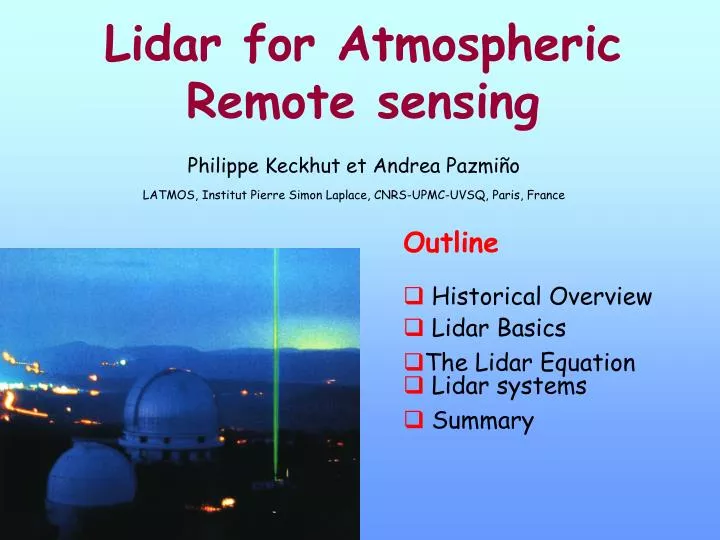 Lidar for Atmospheric Remote sensing

Philippe Keckhut et Andrea Pazmiño

LATMOS, Institut Pierre Simon Laplace, CNRS-UPMC-UVSQ, Paris, France

Outline

❑ Historical Overview
❑ Lidar Basics
❑The Lidar Equation
❑ Lidar systems
❑ Summary